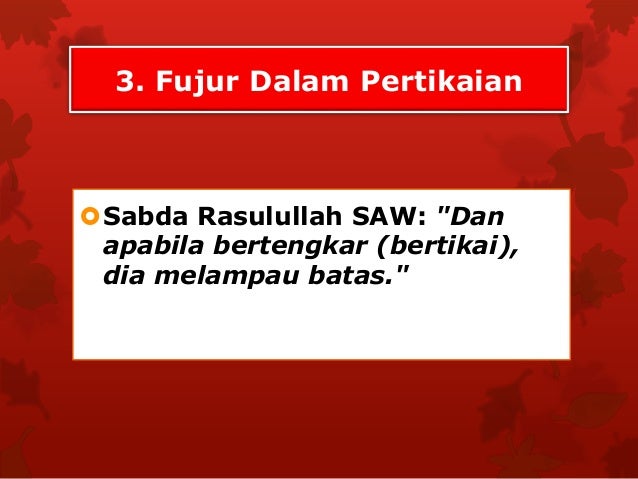 3. Fujur Dalam Pertikaian

Sabda Rasulullah SAW: "Dan apabila bertengkar (bertikai), dia melampau batas."